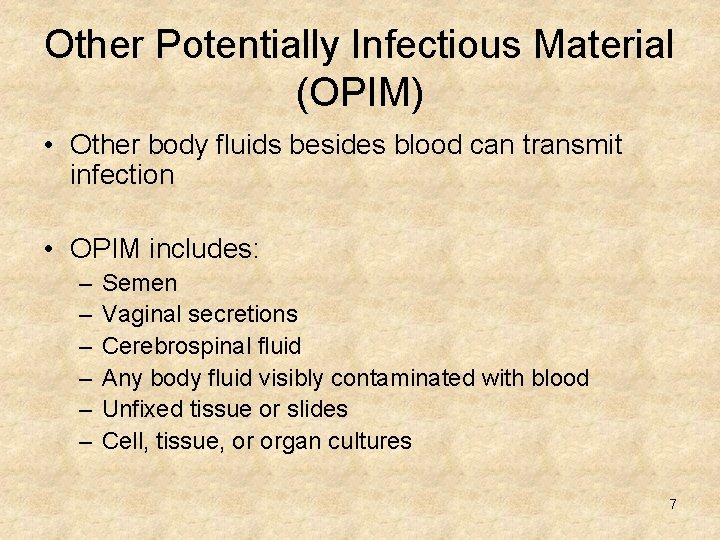 Other Potentially Infectious Material (OPIM)

• Other body fluids besides blood can transmit infection

• OPIM includes:
– Semen
– Vaginal secretions
– Cerebrospinal fluid
– Any body fluid visibly contaminated with blood
– Unfixed tissue or slides
– Cell, tissue, or organ cultures

7